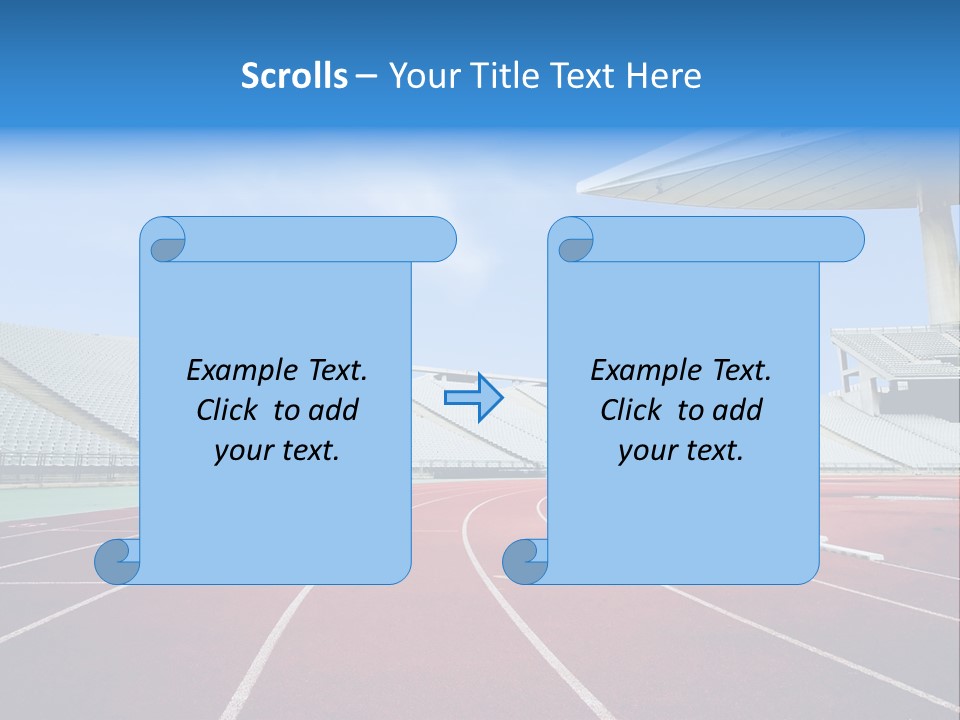 Scrolls – Your Title Text Here

Example Text. Click to add your text.

Example Text. Click to add your text.